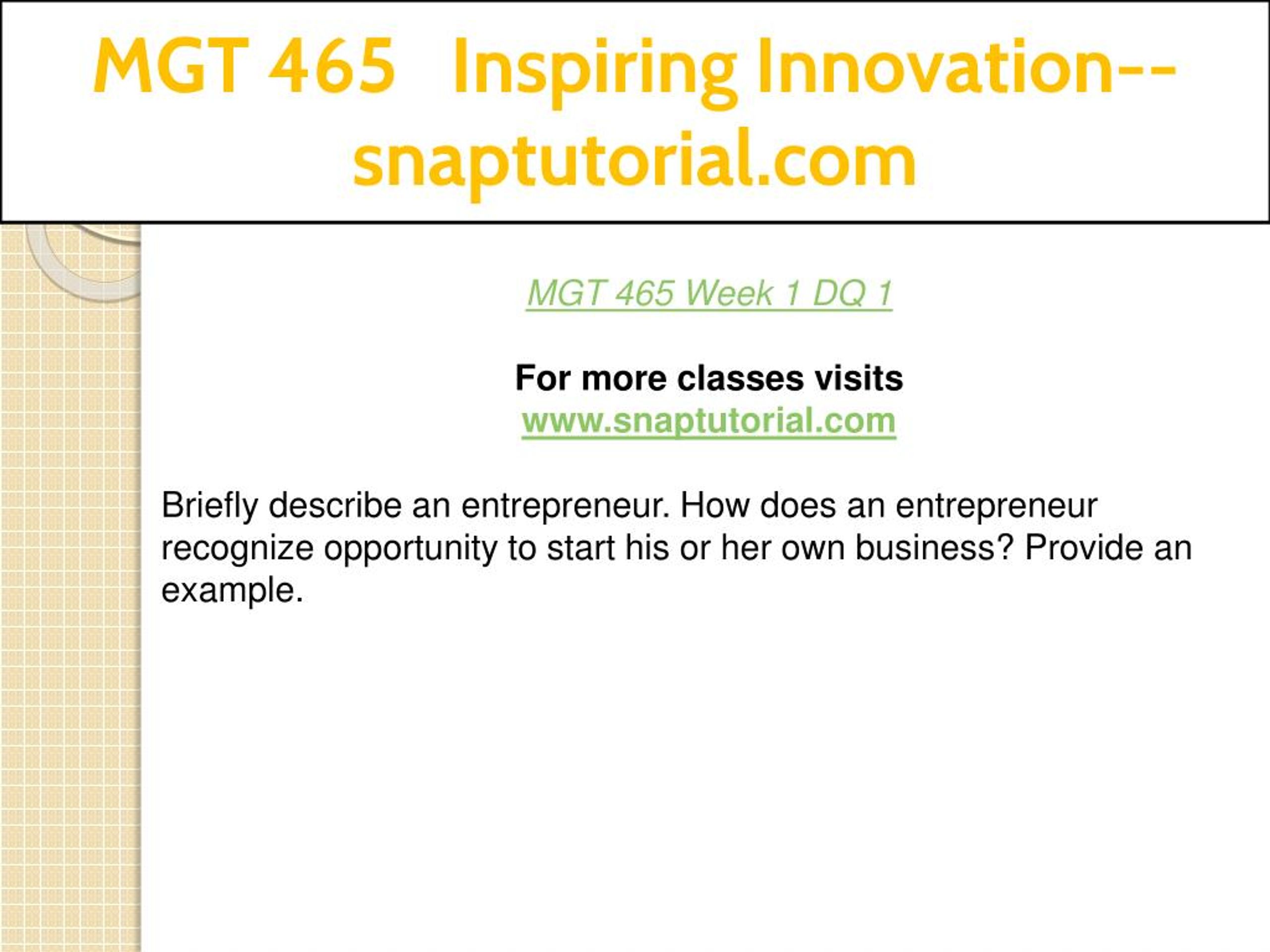 MGT 465 Inspiring Innovation--snaptutorial.com

MGT 465 Week 1 DQ 1

For more classes visits
www.snaptutorial.com

Briefly describe an entrepreneur. How does an entrepreneur recognize opportunity to start his or her own business? Provide an example.